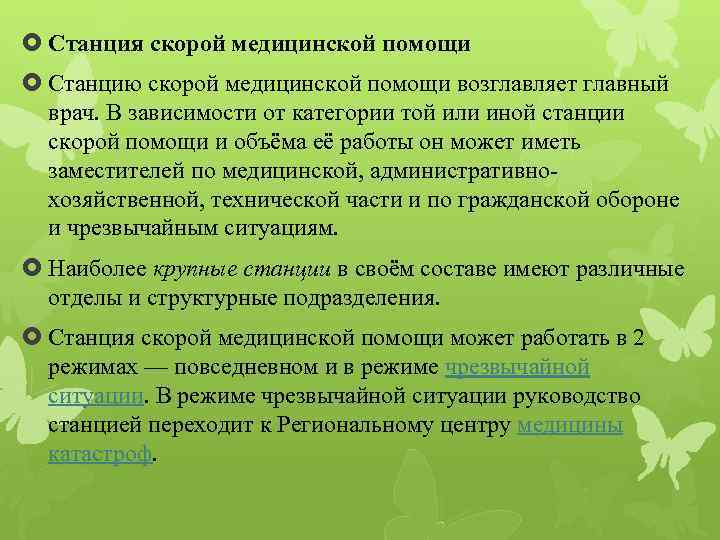 Станция скорой медицинской помощи

Станцию скорой медицинской помощи возглавляет главный врач. В зависимости от категории той или иной станции скорой помощи и объёма её работы он может иметь заместителей по медицинской, административно-хозяйственной, технической части и по гражданской обороне и чрезвычайным ситуациям.

Наиболее крупные станции в своём составе имеют различные отделы и структурные подразделения.

Станция скорой медицинской помощи может работать в 2 режимах — повседневном и в режиме чрезвычайной ситуации. В режиме чрезвычайной ситуации руководство станцией переходит к Региональному центру медицины катастроф.